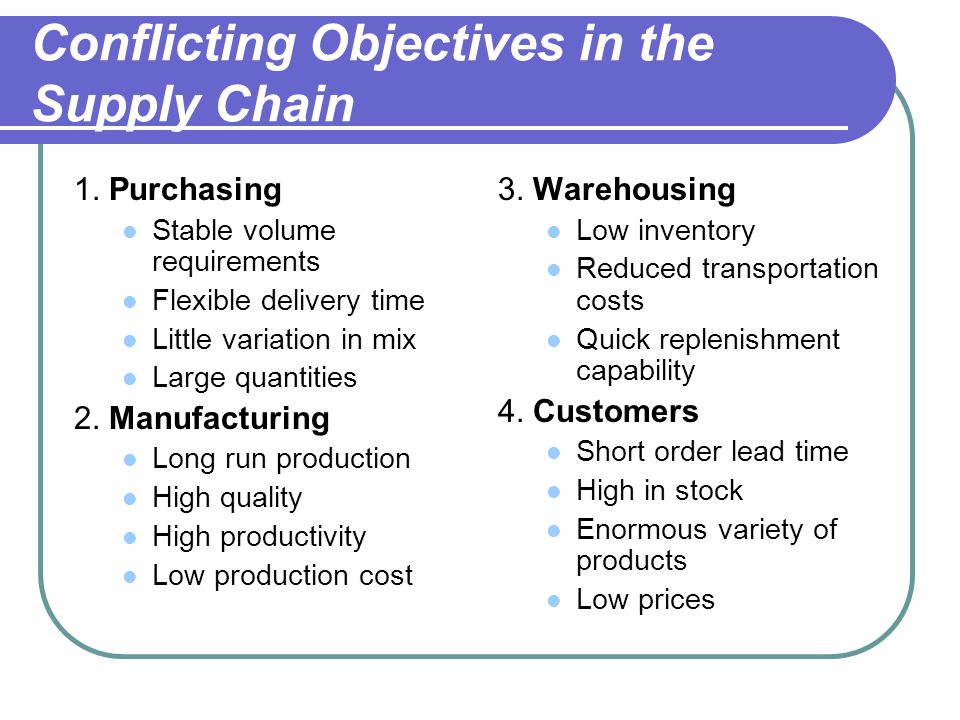 Conflicting Objectives in the Supply Chain

1. Purchasing
- Stable volume requirements
- Flexible delivery time
- Little variation in mix
- Large quantities

2. Manufacturing
- Long run production
- High quality
- High productivity
- Low production cost

3. Warehousing
- Low inventory
- Reduced transportation costs
- Quick replenishment capability

4. Customers
- Short order lead time
- High in stock
- Enormous variety of products
- Low prices